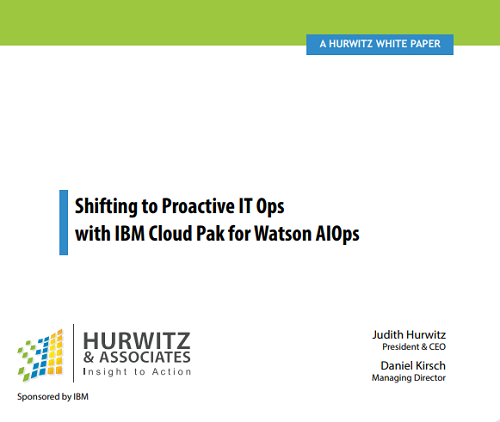 A HURWITZ WHITE PAPER

Shifting to Proactive IT Ops
with IBM Cloud Pak for Watson AIOps

HURWITZ
& ASSOCIATES
Insight to Action

Sponsored by IBM

Judith Hurwitz
President & CEO

Daniel Kirsch
Managing Director